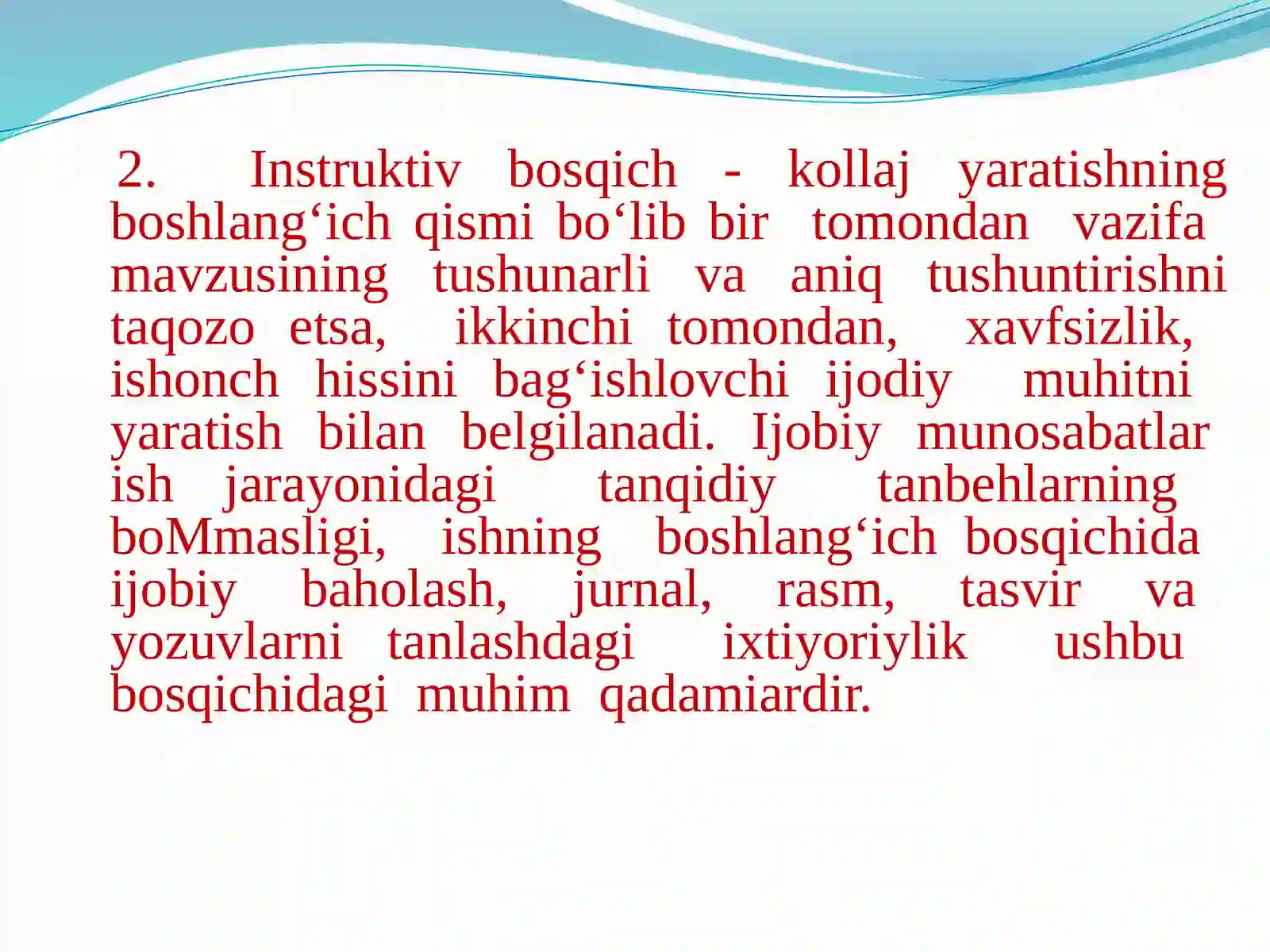 2. Instruktiv bosqich - kollaj yaratishning boshlang‘ich qismi bo‘lib bir tomondan vazifa mavzusining tushunarli va aniq tushuntirishni taqozo etsa, ikkinchi tomondan, xavfsizlik, ishonch hissini bag‘ishlovchi ijodiy muhitni yaratish bilan belgilanadi. Ijobiy munosabatlar ish jarayonidagi tanqidiy tanbehlarning boMmasligi, ishning boshlang‘ich bosqichida ijobiy baholash, jurnal, rasm, tasvir va yozuvlarni tanlashdagi ixtiyoriylik ushbu bosqichidagi muhim qadamiardir.